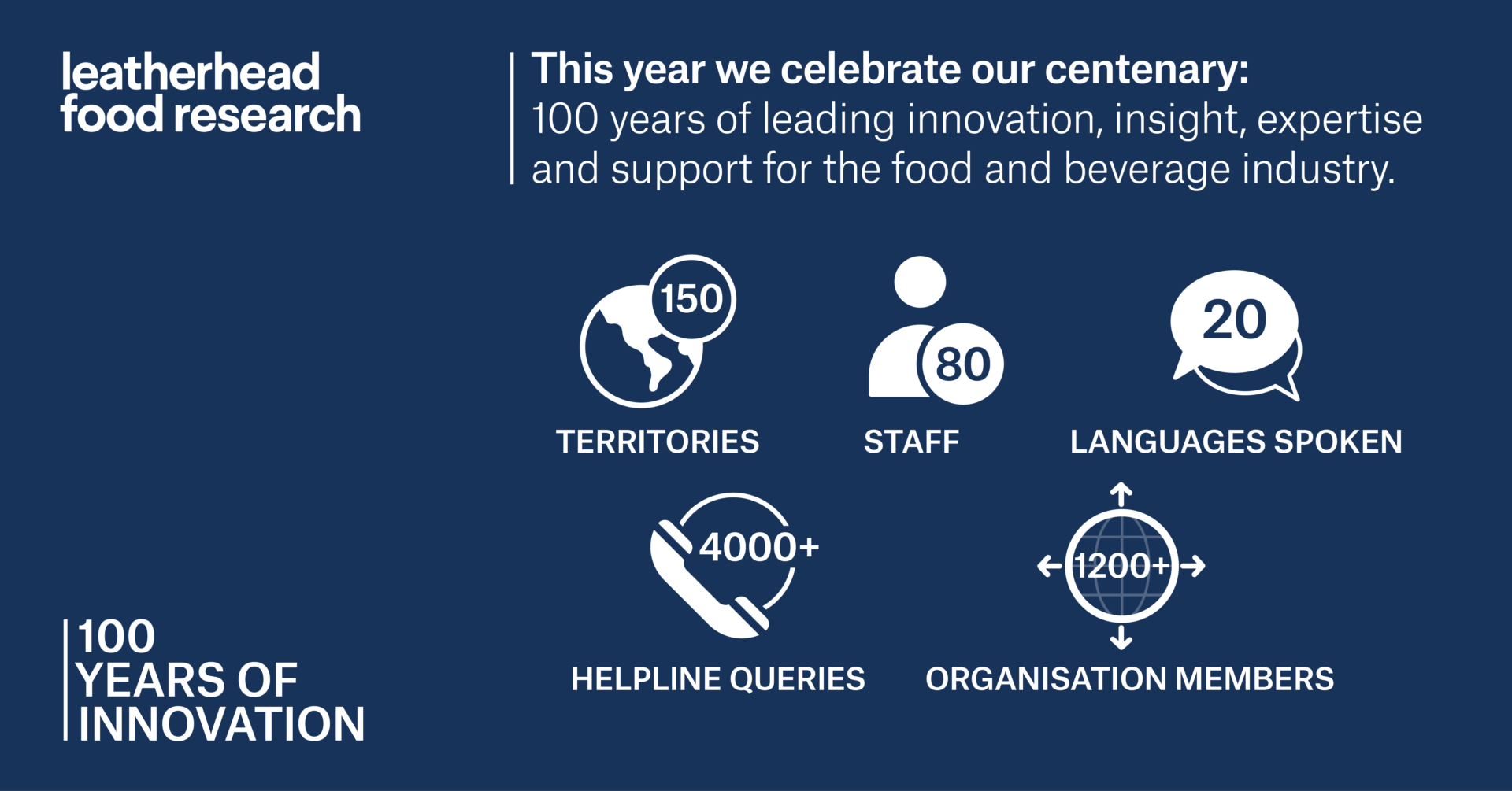 leatherhead food research

This year we celebrate our centenary:
100 years of leading innovation, insight, expertise and support for the food and beverage industry.

150
TERRITORIES

80
STAFF

20
LANGUAGES SPOKEN

4000+
HELPLINE QUERIES

1200+
ORGANISATION MEMBERS

100
YEARS OF
INNOVATION